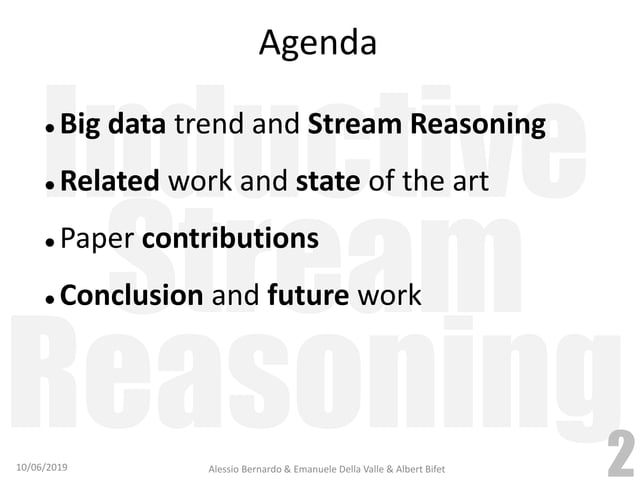 Agenda

Inductive Stream Reasoning

• Big data trend and Stream Reasoning

• Related work and state of the art

• Paper contributions

• Conclusion and future work

10/06/2019

Alessio Bernardo & Emanuele Della Valle & Albert Bifet

2